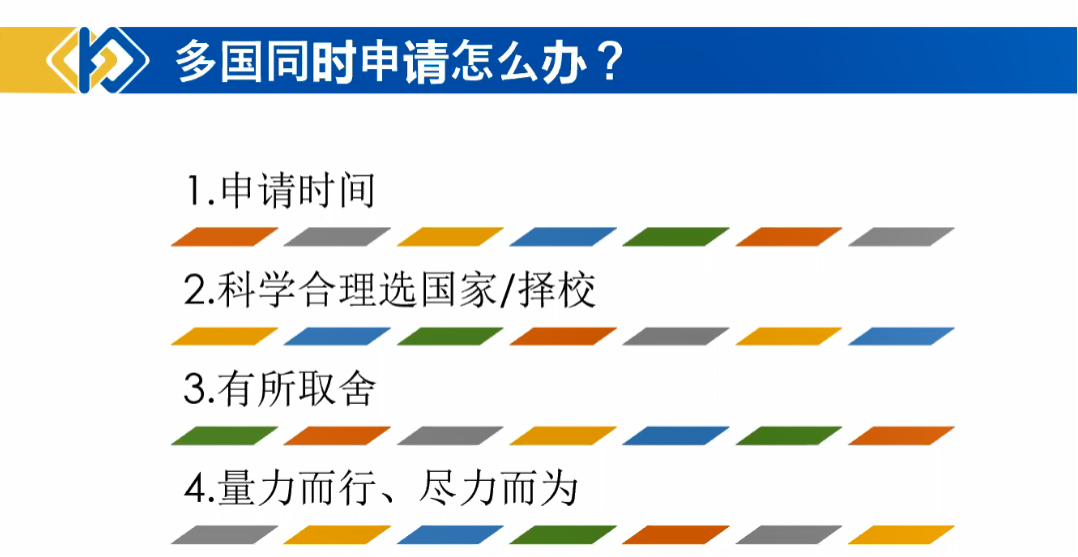 多国同时申请怎么办？

1.申请时间

2.科学合理选国家/择校

3.有所取舍

4.量力而行、尽力而为